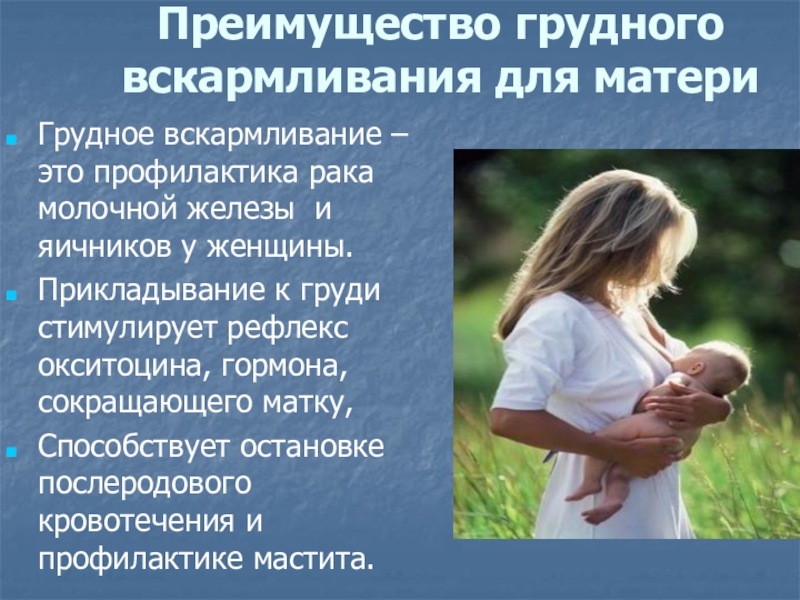 Преимущество грудного вскармливания для матери

Грудное вскармливание – это профилактика рака молочной железы и яичников у женщины.

Прикладывание к груди стимулирует рефлекс окситоцина, гормона, сокращающего матку,

Способствует остановке послеродового кровотечения и профилактике мастита.